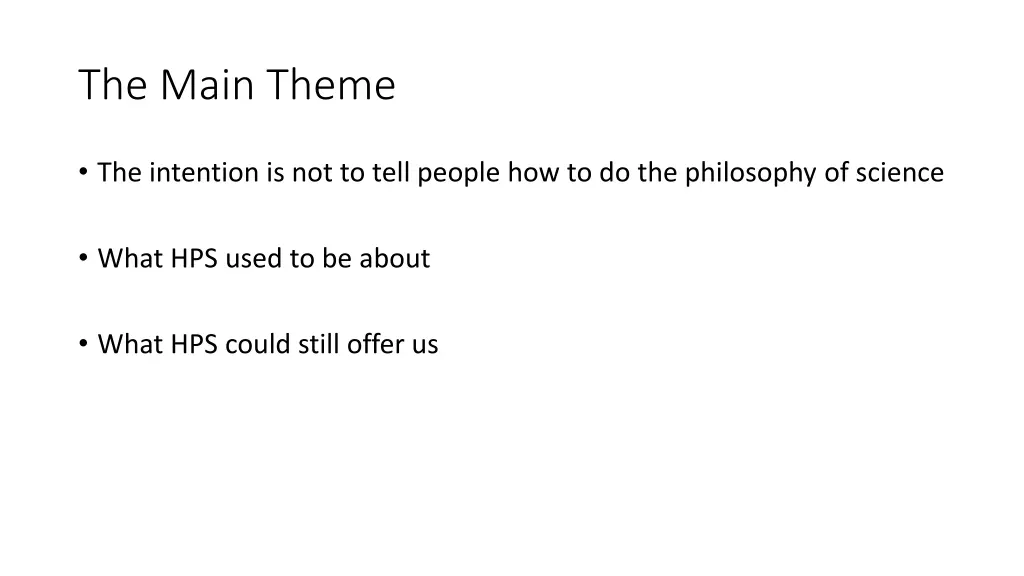 The Main Theme

• The intention is not to tell people how to do the philosophy of science

• What HPS used to be about

• What HPS could still offer us